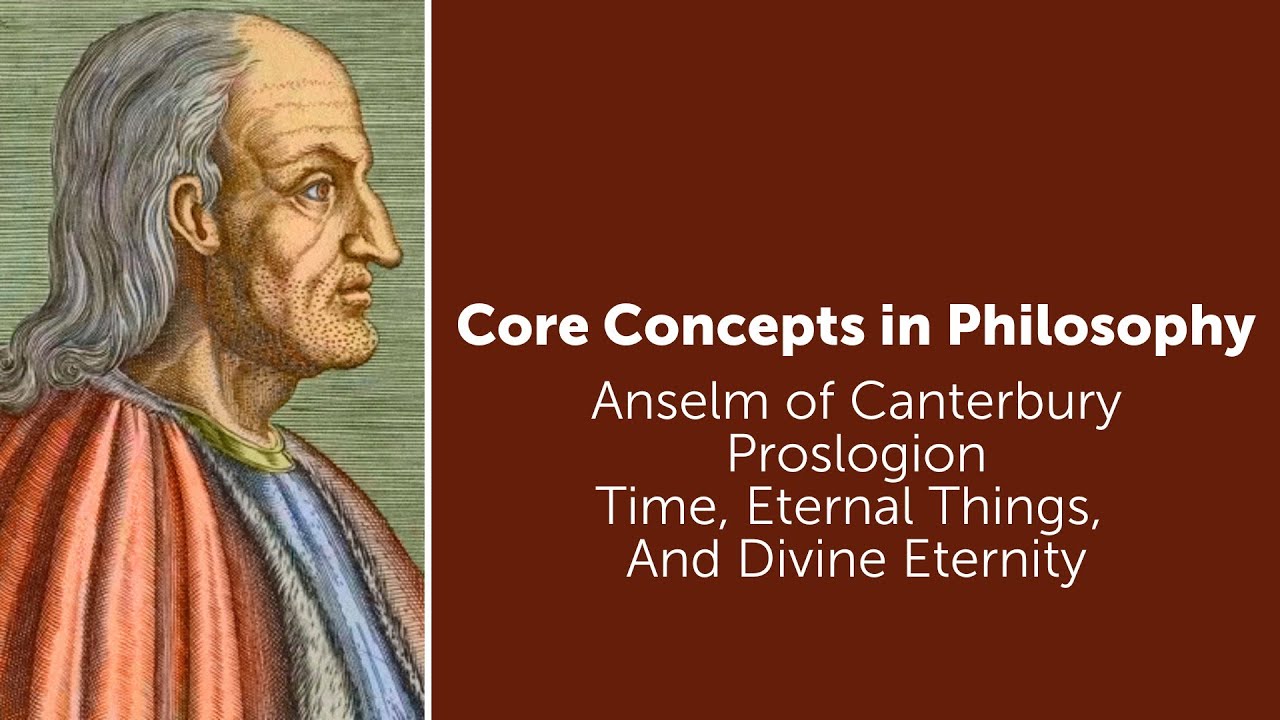 Core Concepts in Philosophy

Anselm of Canterbury
Proslogion
Time, Eternal Things,
And Divine Eternity